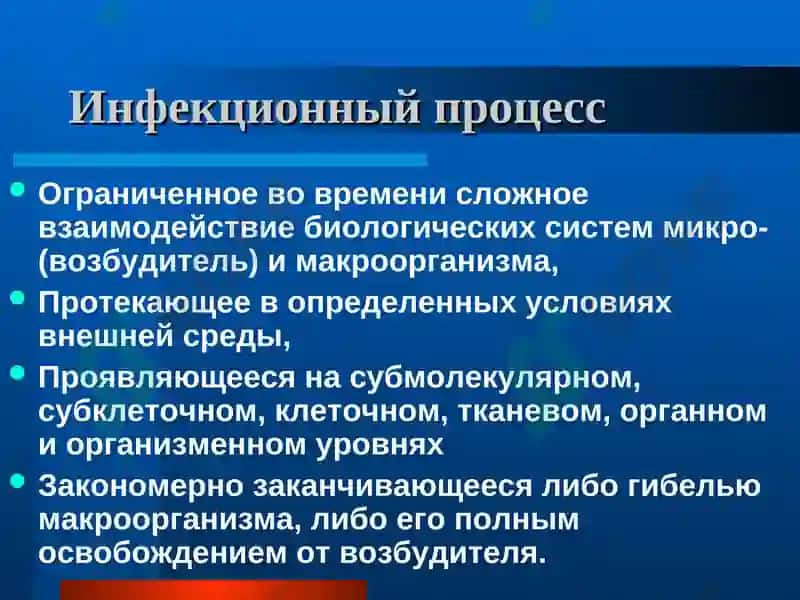 Инфекционный процесс

- Ограниченное во времени сложное взаимодействие биологических систем микро- (возбудитель) и макроорганизма,
- Протекающее в определенных условиях внешней среды,
- Проявляющееся на субмолекулярном, субклеточном, клеточном, тканевом, органном и организменном уровнях
- Закономерно заканчивающееся либо гибелью макроорганизма, либо его полным освобождением от возбудителя.